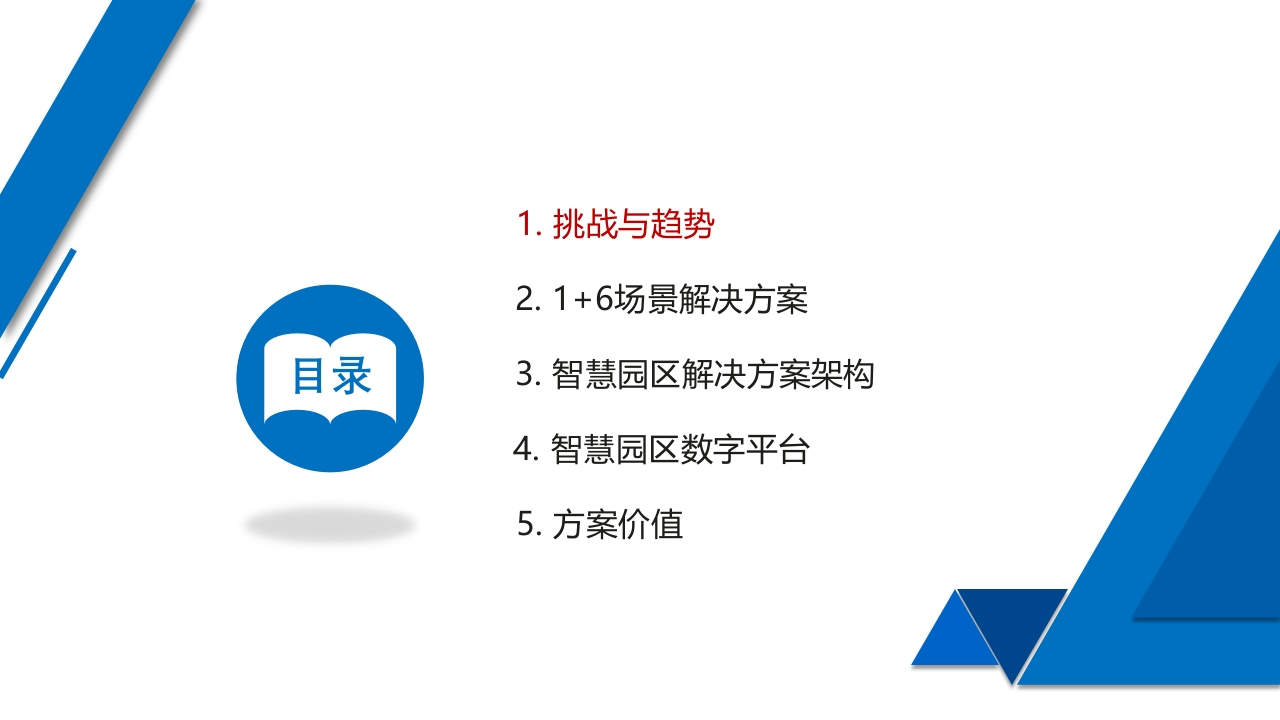 目录

1. 挑战与趋势

2. 1+6场景解决方案

3. 智慧园区解决方案架构

4. 智慧园区数字平台

5. 方案价值